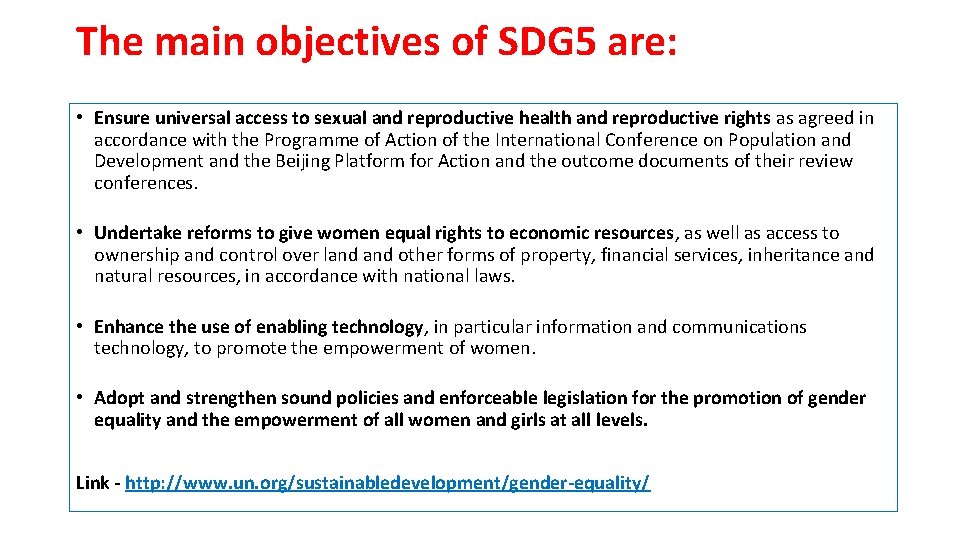 The main objectives of SDG5 are:

• Ensure universal access to sexual and reproductive health and reproductive rights as agreed in accordance with the Programme of Action of the International Conference on Population and Development and the Beijing Platform for Action and the outcome documents of their review conferences.

• Undertake reforms to give women equal rights to economic resources, as well as access to ownership and control over land and other forms of property, financial services, inheritance and natural resources, in accordance with national laws.

• Enhance the use of enabling technology, in particular information and communications technology, to promote the empowerment of women.

• Adopt and strengthen sound policies and enforceable legislation for the promotion of gender equality and the empowerment of all women and girls at all levels.

Link - http://www.un.org/sustainabledevelopment/gender-equality/